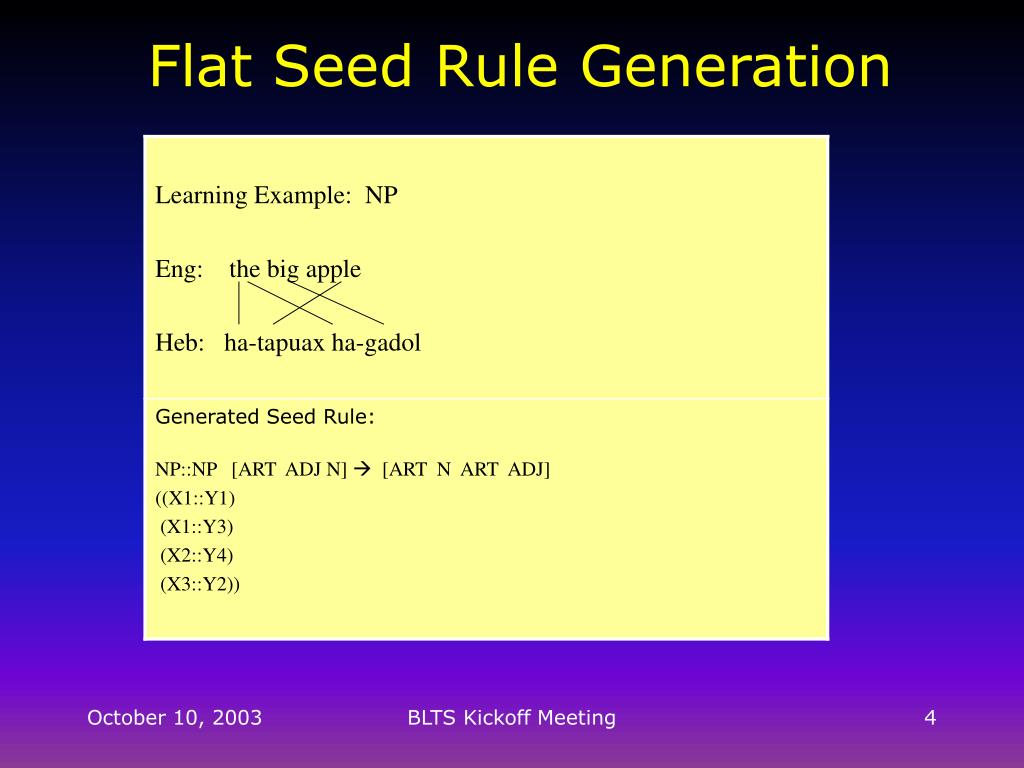 Flat Seed Rule Generation

Learning Example: NP

Eng: the big apple

Heb: ha-tapuax ha-gadol

Generated Seed Rule:

NP::NP [ART ADJ N] → [ART N ART ADJ]
((X1::Y1)
(X1::Y3)
(X2::Y4)
(X3::Y2))

October 10, 2003

BLTS Kickoff Meeting

4